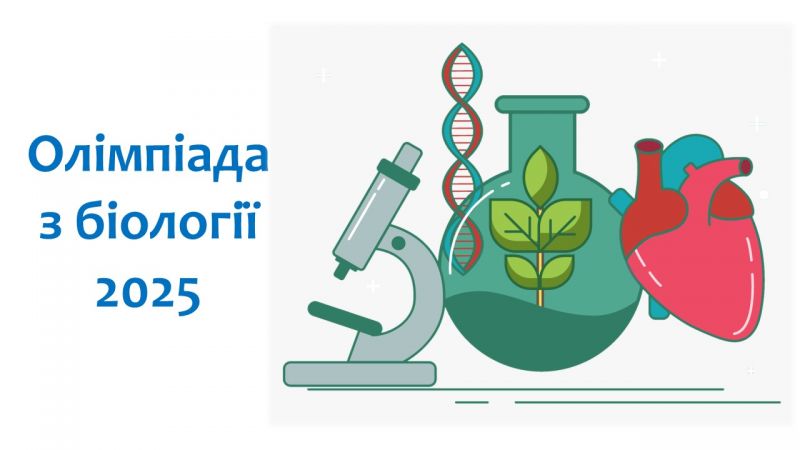 Олімпіада
з біології
2025